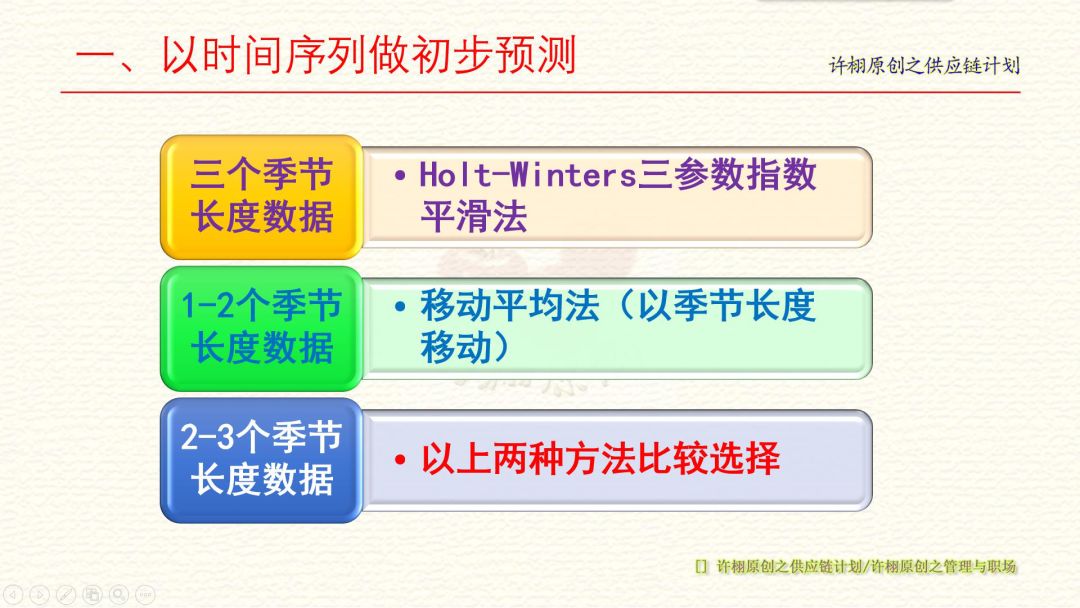 一、以时间序列做初步预测

许栩原创之供应链计划

三个季节长度数据

• Holt-Winters三参数指数平滑法

1-2个季节长度数据

• 移动平均法（以季节长度移动）

2-3个季节长度数据

• 以上两种方法比较选择

许栩原创之供应链计划/许栩原创之管理与职场